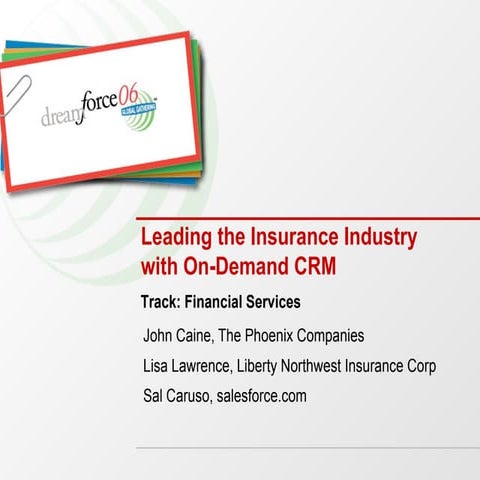 dreamforce06
GLOBAL GATHERING

Leading the Insurance Industry with On-Demand CRM

Track: Financial Services

John Caine, The Phoenix Companies

Lisa Lawrence, Liberty Northwest Insurance Corp

Sal Caruso, salesforce.com